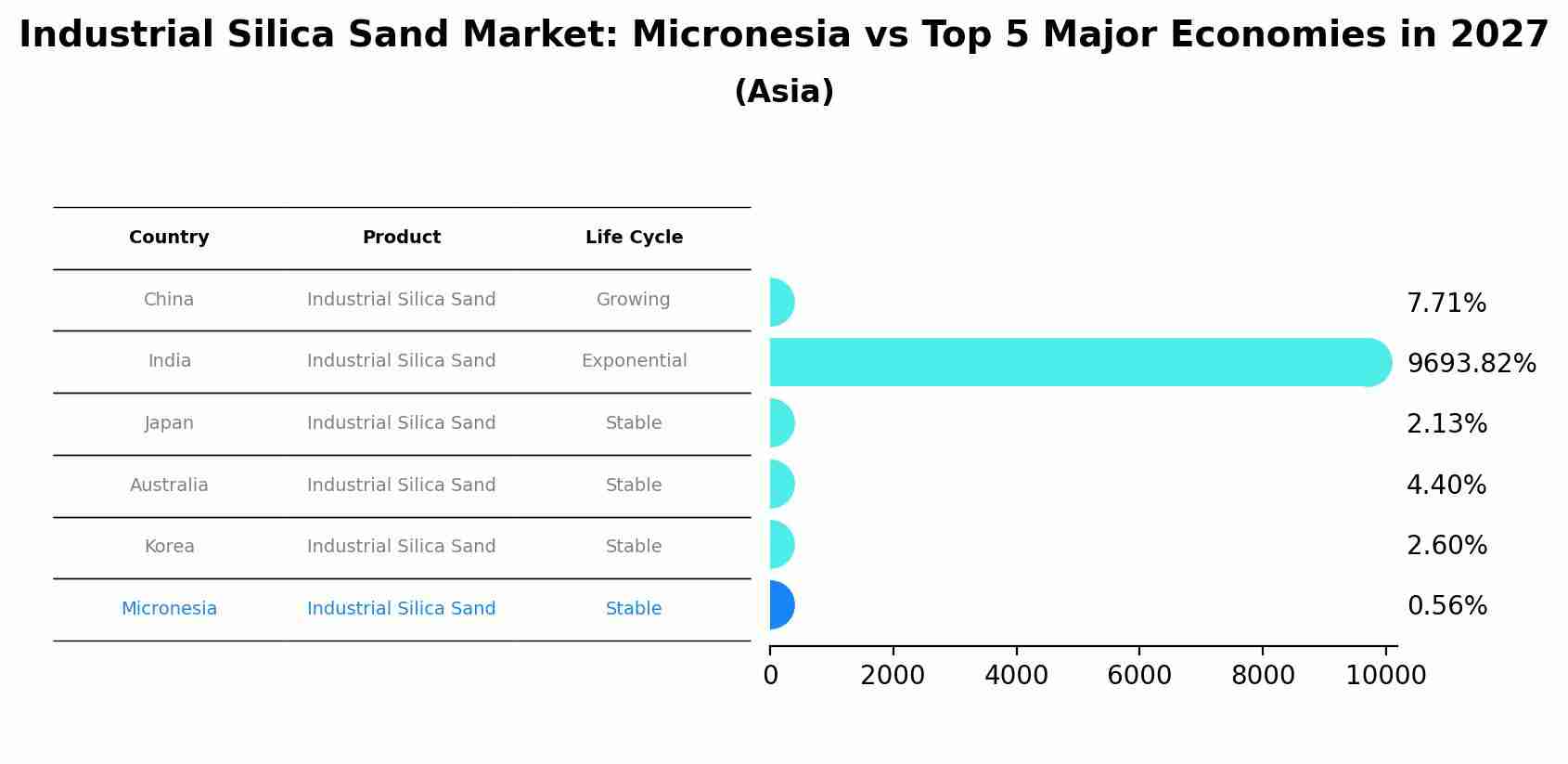 Industrial Silica Sand Market: Micronesia vs Top 5 Major Economies in 2027
(Asia)

| Country | Product | Life Cycle |
|---|---|---|
| China | Industrial Silica Sand | Growing |
| India | Industrial Silica Sand | Exponential |
| Japan | Industrial Silica Sand | Stable |
| Australia | Industrial Silica Sand | Stable |
| Korea | Industrial Silica Sand | Stable |
| Micronesia | Industrial Silica Sand | Stable |

7.71%
9693.82%
2.13%
4.40%
2.60%
0.56%

0
2000
4000
6000
8000
10000